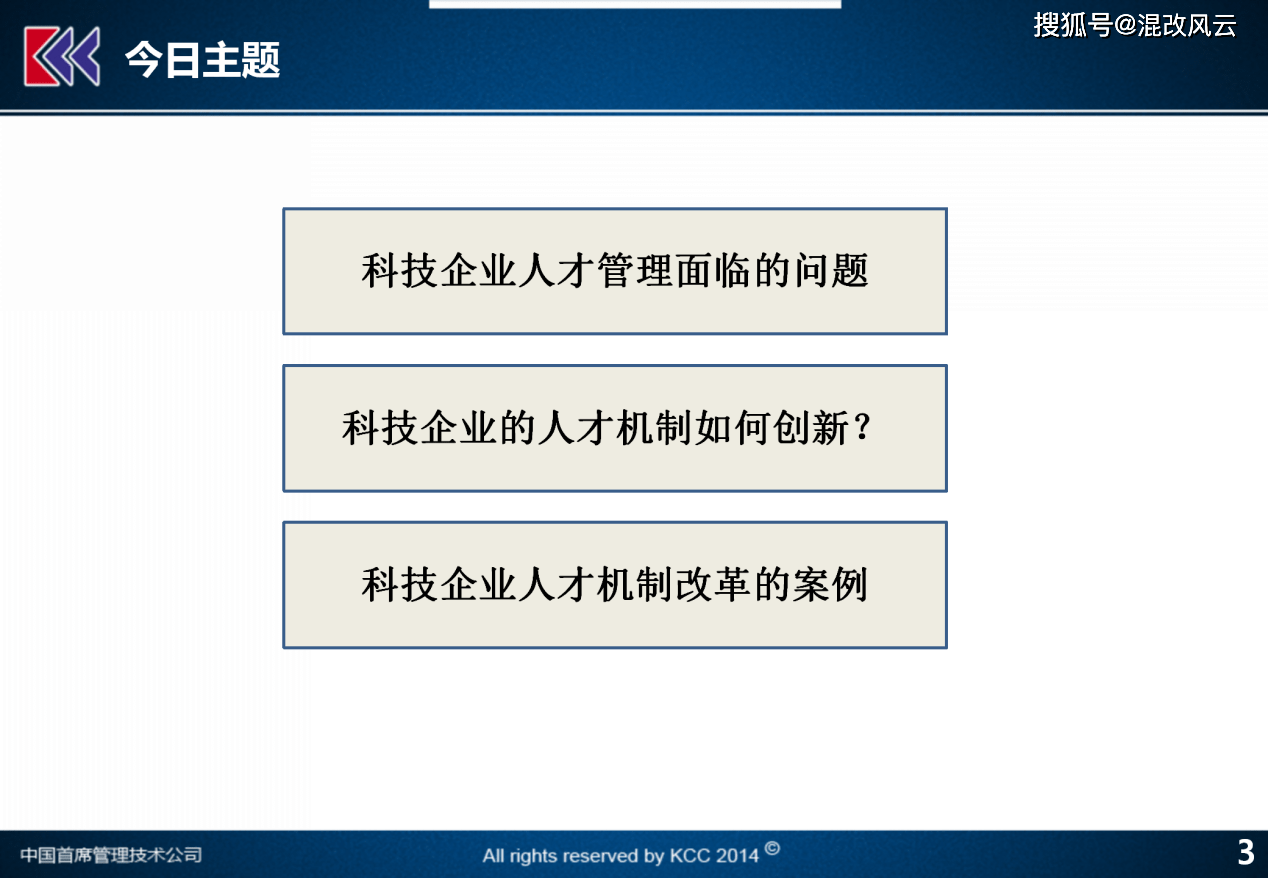 今日主题

搜狐号@混改风云

科技企业人才管理面临的问题

科技企业的人才机制如何创新？

科技企业人才机制改革的案例

中国首席管理技术公司

All rights reserved by KCC 2014 ©

3